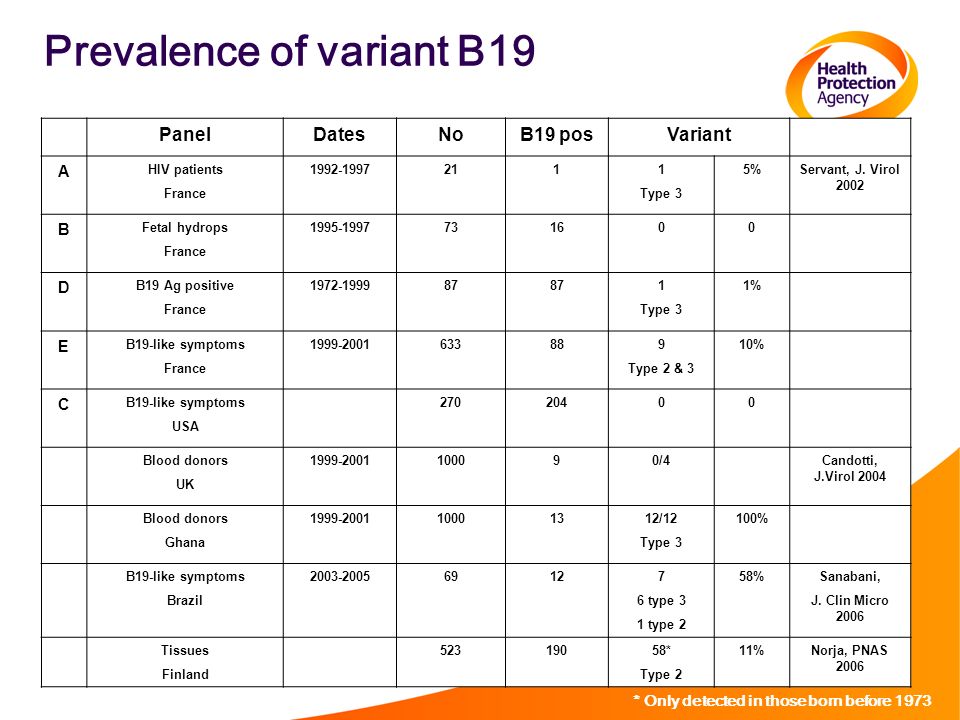 Prevalence of variant B19

Health Protection Agency

| | Panel | Dates | No | B19 pos | Variant | | |
|---|---|---|---|---|---|---|---|
| A | HIV patients France | 1992-1997 | 21 | 1 | 1 Type 3 | 5% | Servant, J. Virol 2002 |
| B | Fetal hydrops France | 1995-1997 | 73 | 16 | 0 | 0 | |
| D | B19 Ag positive France | 1972-1999 | 87 | 87 | 1 Type 3 | 1% | |
| E | B19-like symptoms France | 1999-2001 | 633 | 88 | 9 Type 2 & 3 | 10% | |
| C | B19-like symptoms USA | | 270 | 204 | 0 | 0 | |
| | Blood donors UK | 1999-2001 | 1000 | 9 | 0/4 | | Candotti, J.Virol 2004 |
| | Blood donors Ghana | 1999-2001 | 1000 | 13 | 12/12 Type 3 | 100% | |
| | B19-like symptoms Brazil | 2003-2005 | 69 | 12 | 7 6 type 3 1 type 2 | 58% | Sanabani, J. Clin Micro 2006 |
| | Tissues Finland | | 523 | 190 | 58* Type 2 | 11% | Norja, PNAS 2006 |

* Only detected in those born before 1973